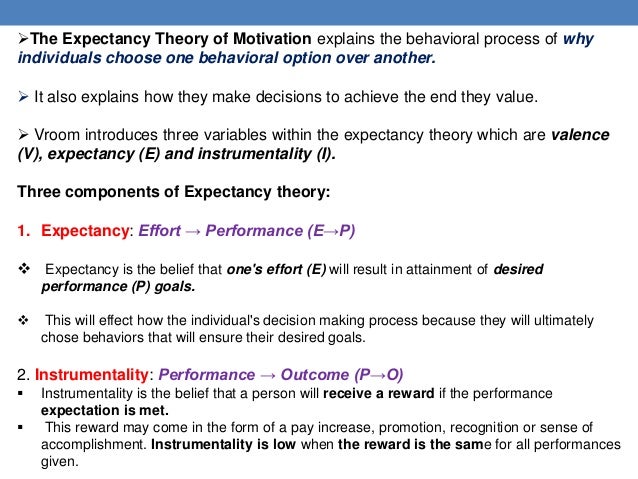 ➢The Expectancy Theory of Motivation explains the behavioral process of why individuals choose one behavioral option over another.

➢ It also explains how they make decisions to achieve the end they value.

➢ Vroom introduces three variables within the expectancy theory which are valence (V), expectancy (E) and instrumentality (I).

Three components of Expectancy theory:

1. Expectancy: Effort → Performance (E→P)

❖ Expectancy is the belief that one's effort (E) will result in attainment of desired performance (P) goals.

❖ This will effect how the individual's decision making process because they will ultimately chose behaviors that will ensure their desired goals.

2. Instrumentality: Performance → Outcome (P→O)
▪ Instrumentality is the belief that a person will receive a reward if the performance expectation is met.
▪ This reward may come in the form of a pay increase, promotion, recognition or sense of accomplishment. Instrumentality is low when the reward is the same for all performances given.